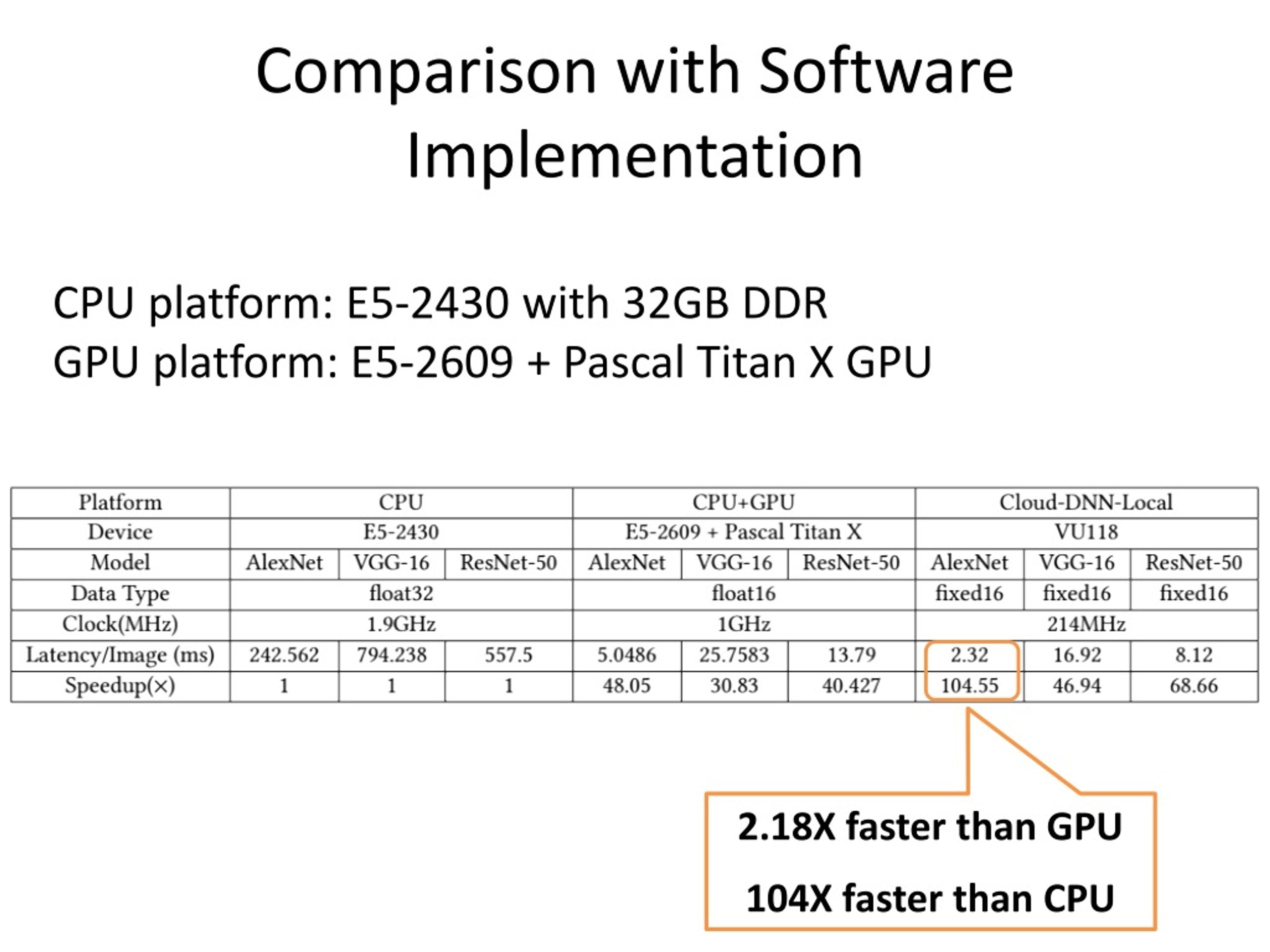 Comparison with Software Implementation

CPU platform: E5-2430 with 32GB DDR
GPU platform: E5-2609 + Pascal Titan X GPU

| Platform | CPU | | | CPU+GPU | | | Cloud-DNN-Local | | |
|---|---|---|---|---|---|---|---|---|---|
| Device | E5-2430 | | | E5-2609 + Pascal Titan X | | | VU118 | | |
| Model | AlexNet | VGG-16 | ResNet-50 | AlexNet | VGG-16 | ResNet-50 | AlexNet | VGG-16 | ResNet-50 |
| Data Type | float32 | | | float16 | | | fixed16 | fixed16 | fixed16 |
| Clock(MHz) | 1.9GHz | | | 1GHz | | | 214MHz | | |
| Latency/Image (ms) | 242.562 | 794.238 | 557.5 | 5.0486 | 25.7583 | 13.79 | 2.32 | 16.92 | 8.12 |
| Speedup(×) | 1 | 1 | 1 | 48.05 | 30.83 | 40.427 | 104.55 | 46.94 | 68.66 |

2.18X faster than GPU

104X faster than CPU